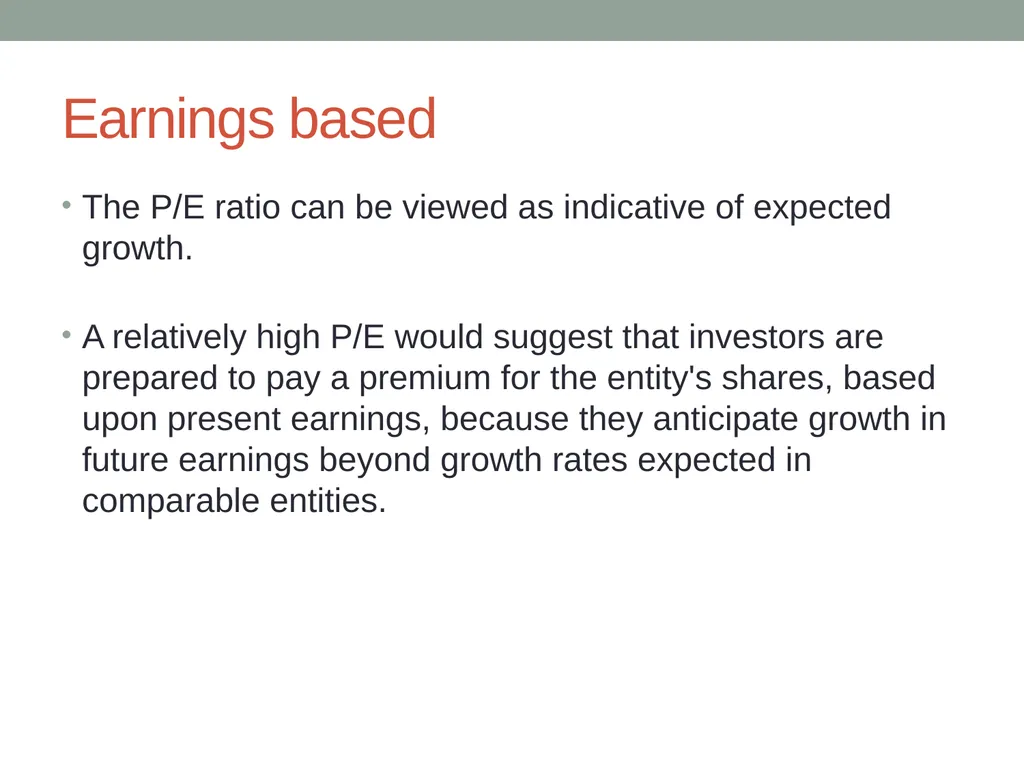 Earnings based

• The P/E ratio can be viewed as indicative of expected growth.

• A relatively high P/E would suggest that investors are prepared to pay a premium for the entity's shares, based upon present earnings, because they anticipate growth in future earnings beyond growth rates expected in comparable entities.